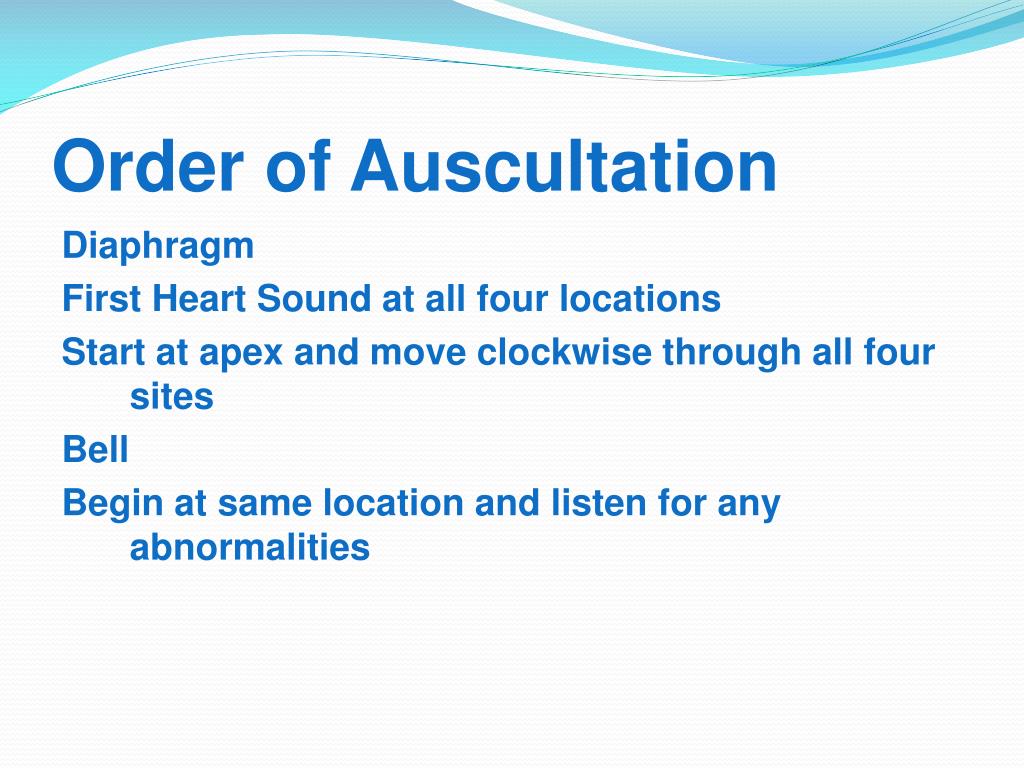 Order of Auscultation

Diaphragm

First Heart Sound at all four locations

Start at apex and move clockwise through all four sites

Bell

Begin at same location and listen for any abnormalities